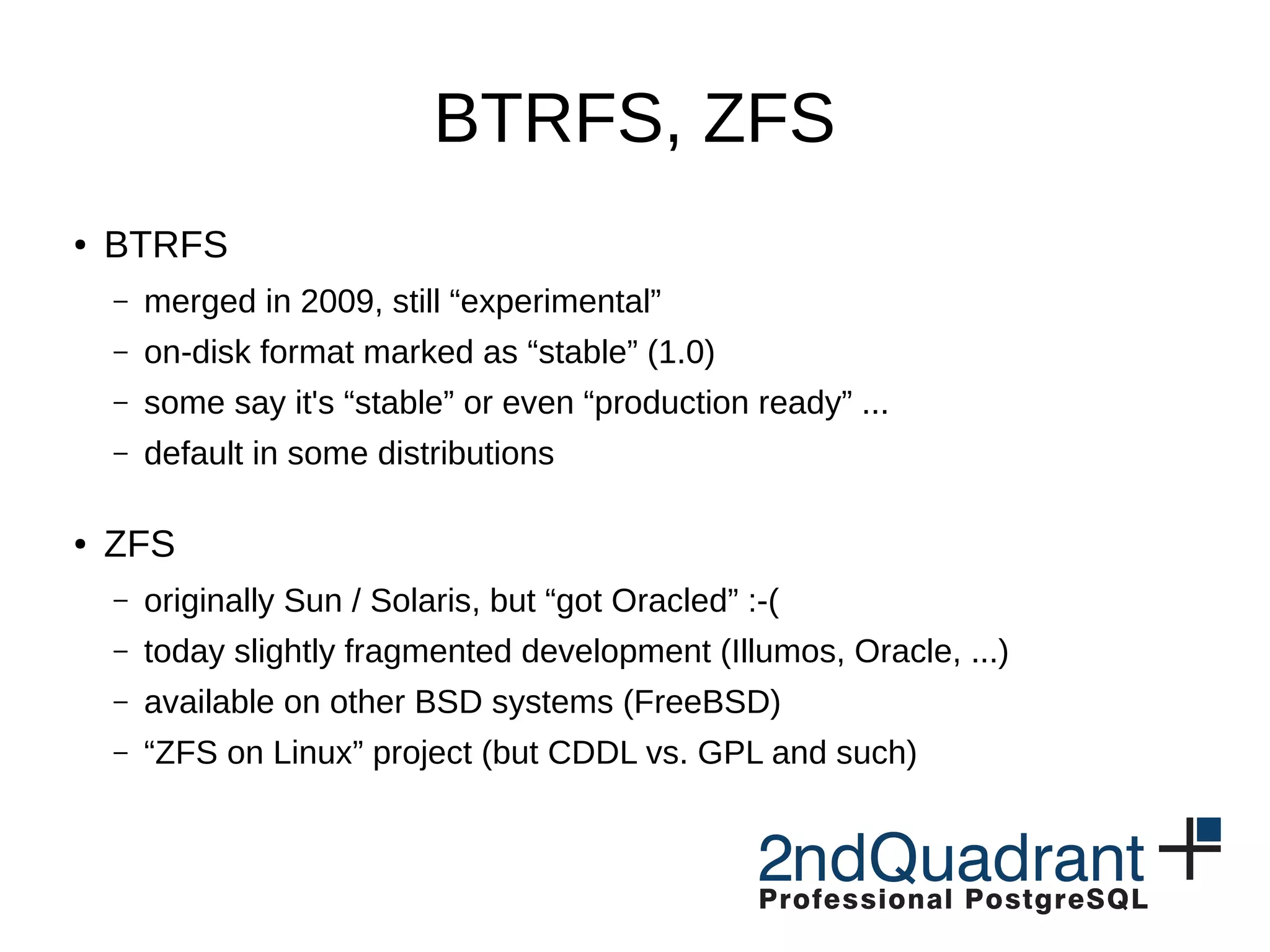 BTRFS, ZFS

• BTRFS

– merged in 2009, still “experimental”

– on-disk format marked as “stable” (1.0)

– some say it's “stable” or even “production ready” ...

– default in some distributions

• ZFS

– originally Sun / Solaris, but “got Oracled” :-(

– today slightly fragmented development (Illumos, Oracle, ...)

– available on other BSD systems (FreeBSD)

– “ZFS on Linux” project (but CDDL vs. GPL and such)

2ndQuadrant
Professional PostgreSQL